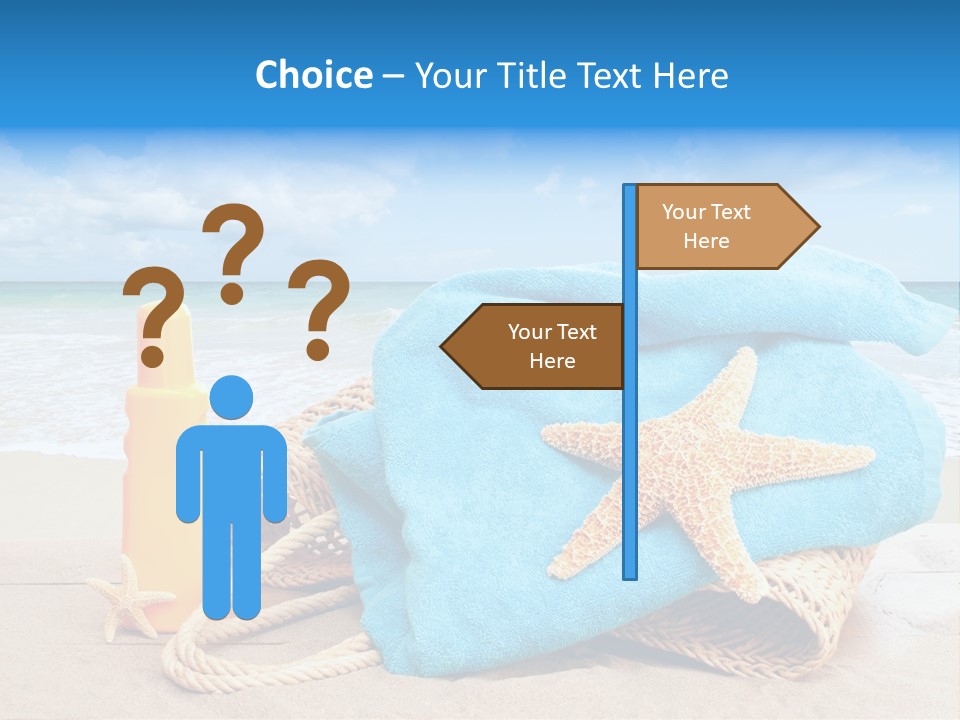 Choice – Your Title Text Here

?
?
?

Your Text Here

Your Text Here